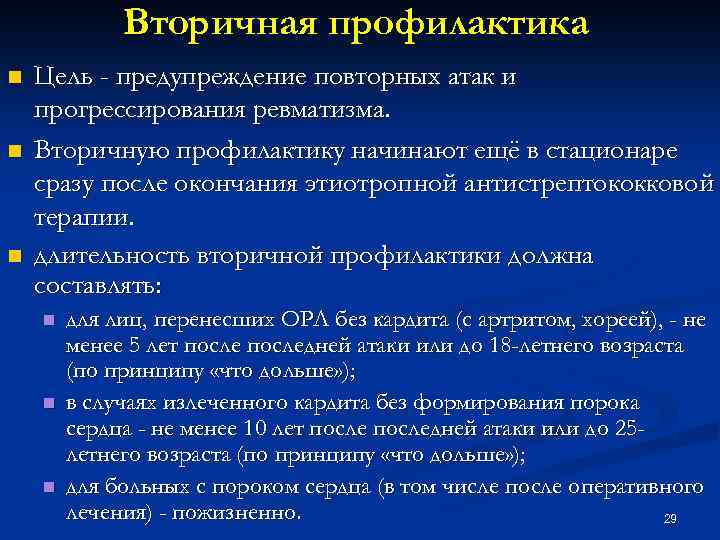 Вторичная профилактика

Цель - предупреждение повторных атак и прогрессирования ревматизма.

Вторичную профилактику начинают ещё в стационаре сразу после окончания этиотропной антистрептококковой терапии.

длительность вторичной профилактики должна составлять:

для лиц, перенесших ОРЛ без кардита (с артритом, хореей), - не менее 5 лет после последней атаки или до 18-летнего возраста (по принципу «что дольше»);

в случаях излеченного кардита без формирования порока сердца - не менее 10 лет после последней атаки или до 25-летнего возраста (по принципу «что дольше»);

для больных с пороком сердца (в том числе после оперативного лечения) - пожизненно.

29